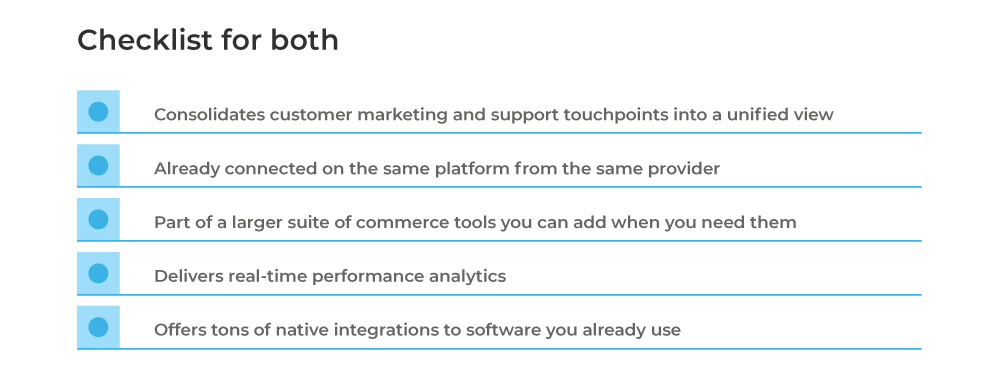 Checklist for both

Consolidates customer marketing and support touchpoints into a unified view

Already connected on the same platform from the same provider

Part of a larger suite of commerce tools you can add when you need them

Delivers real-time performance analytics

Offers tons of native integrations to software you already use